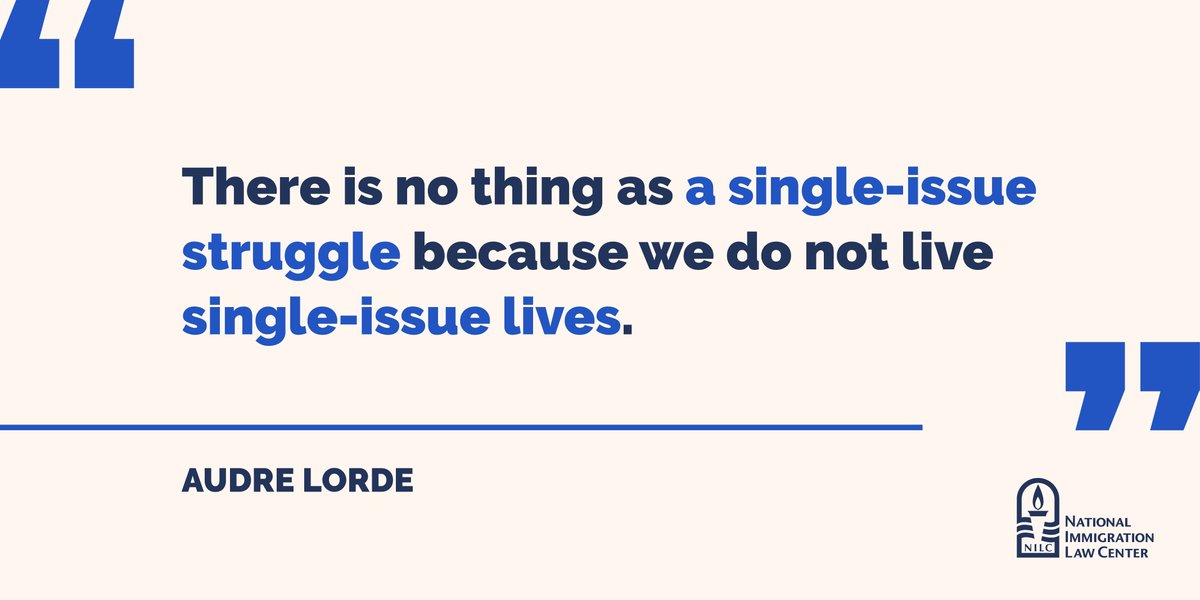 “

There is no thing as a single-issue struggle because we do not live single-issue lives.

”

AUDRE LORDE

NILC
NATIONAL IMMIGRATION LAW CENTER